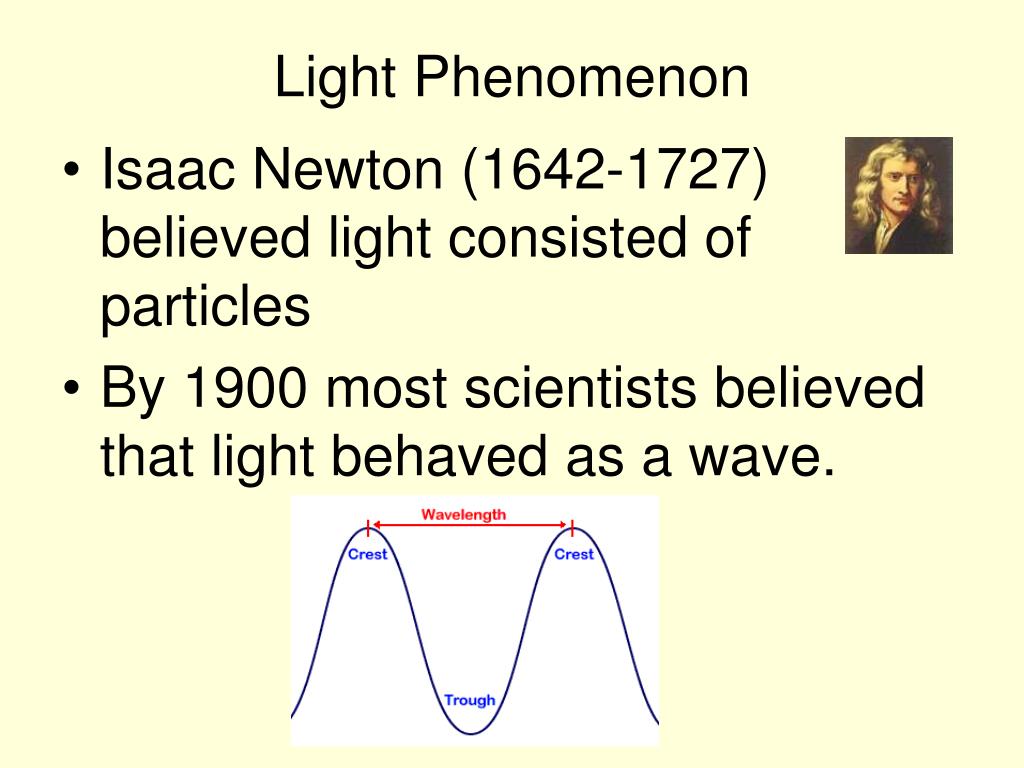 Light Phenomenon

• Isaac Newton (1642-1727) believed light consisted of particles

• By 1900 most scientists believed that light behaved as a wave.

Wavelength
Crest
Crest
Trough